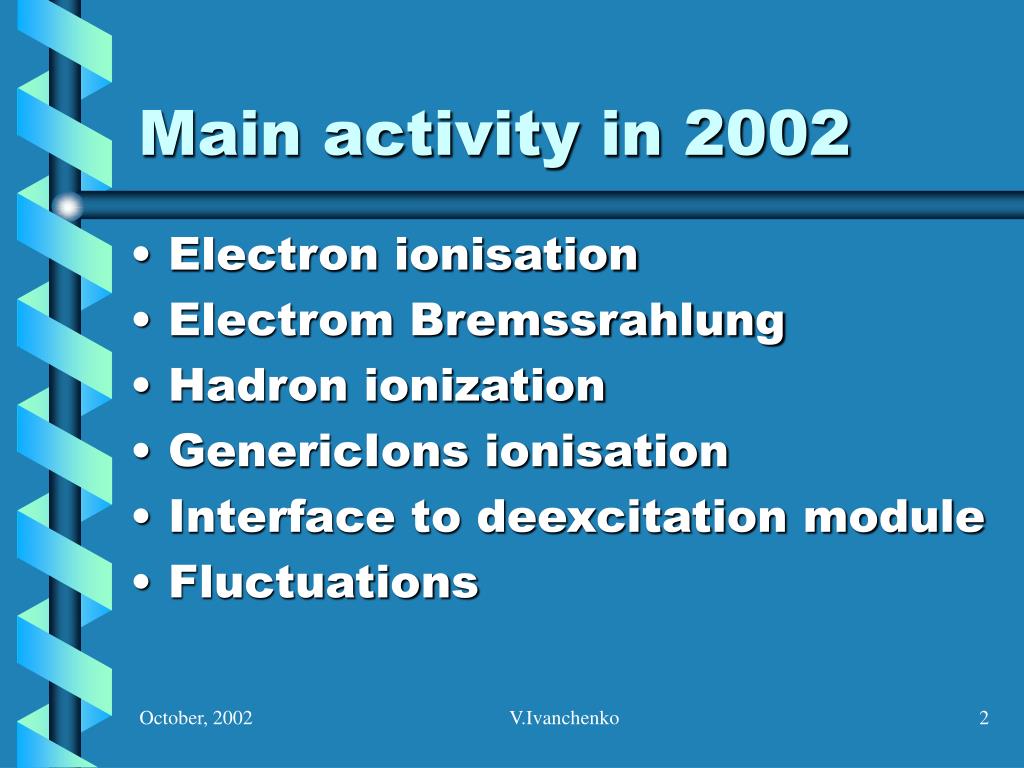 Main activity in 2002

• Electron ionisation
• Electrom Bremssrahlung
• Hadron ionization
• GenericIons ionisation
• Interface to deexcitation module
• Fluctuations

October, 2002

V.Ivanchenko

2